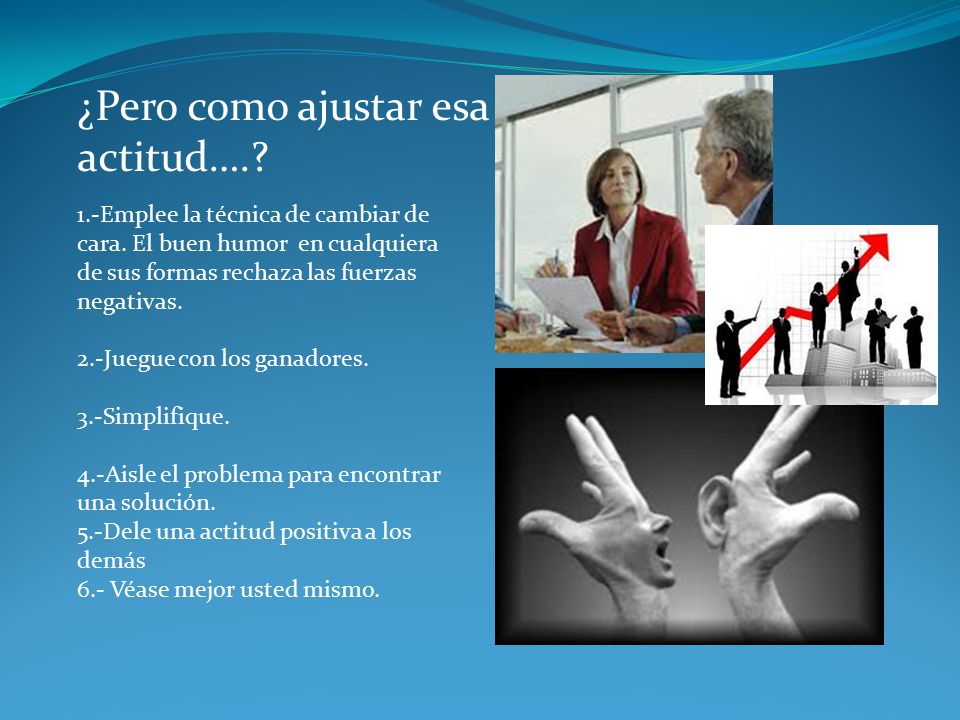 ¿Pero como ajustar esa actitud….?

1.-Emplee la técnica de cambiar de cara. El buen humor en cualquiera de sus formas rechaza las fuerzas negativas.

2.-Juegue con los ganadores.

3.-Simplifique.

4.-Aisle el problema para encontrar una solución.
5.-Dele una actitud positiva a los demás
6.- Véase mejor usted mismo.